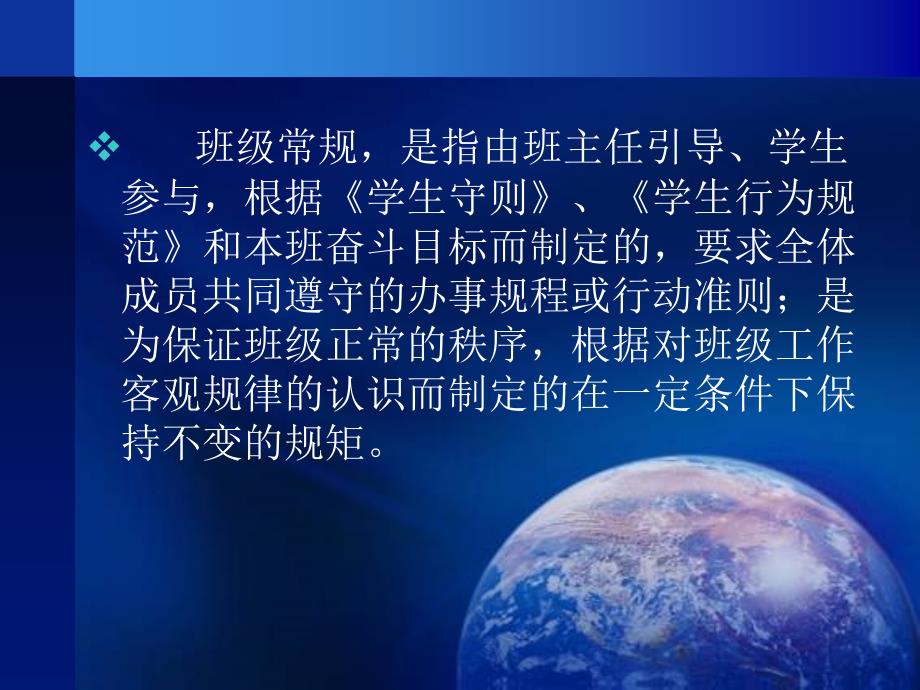 ❖ 班级常规，是指由班主任引导、学生参与，根据《学生守则》、《学生行为规范》和本班奋斗目标而制定的，要求全体成员共同遵守的办事规程或行动准则；是为保证班级正常的秩序，根据对班级工作客观规律的认识而制定的在一定条件下保持不变的规矩。